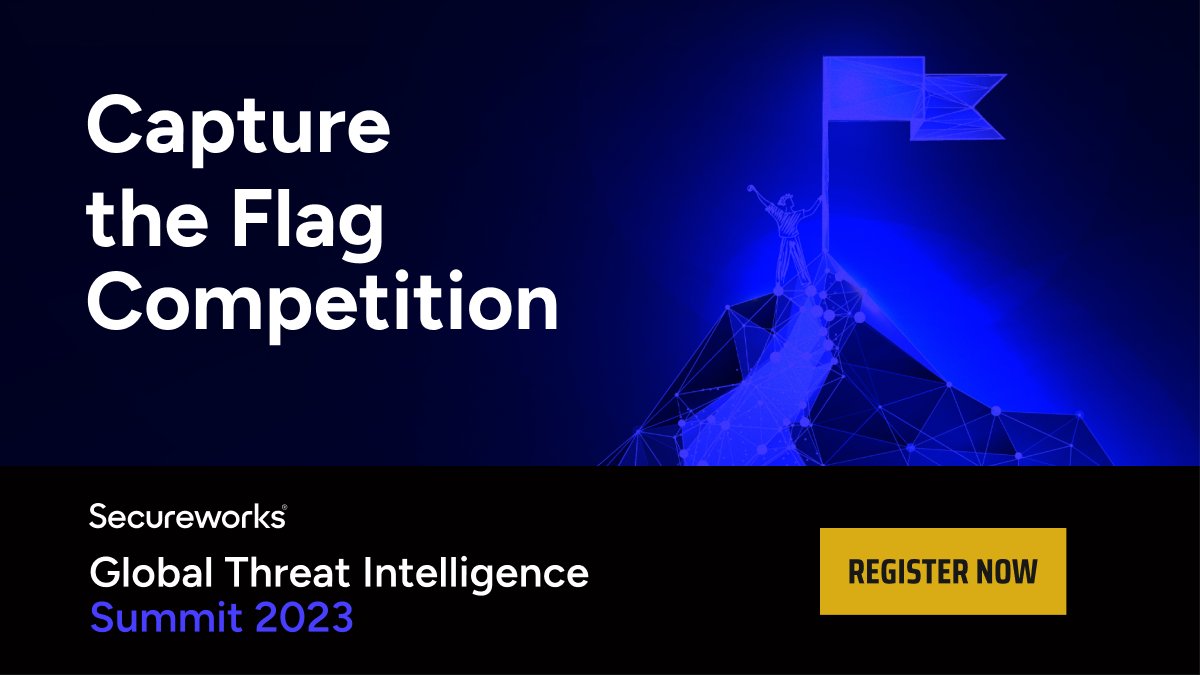 Capture the Flag Competition

Secureworks®

Global Threat Intelligence Summit 2023

REGISTER NOW